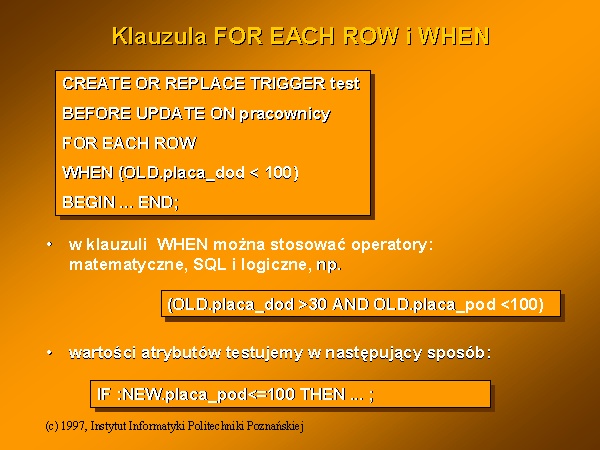 Klauzula FOR EACH ROW i WHEN

CREATE OR REPLACE TRIGGER test
BEFORE UPDATE ON pracownicy
FOR EACH ROW
WHEN (OLD.placa_dod < 100)
BEGIN ... END;

• w klauzuli WHEN można stosować operatory: matematyczne, SQL i logiczne, np.

(OLD.placa_dod >30 AND OLD.placa_pod <100)

• wartości atrybutów testujemy w następujący sposób:

IF :NEW.placa_pod<=100 THEN ... ;

(c) 1997, Instytut Informatyki Politechniki Poznańskiej